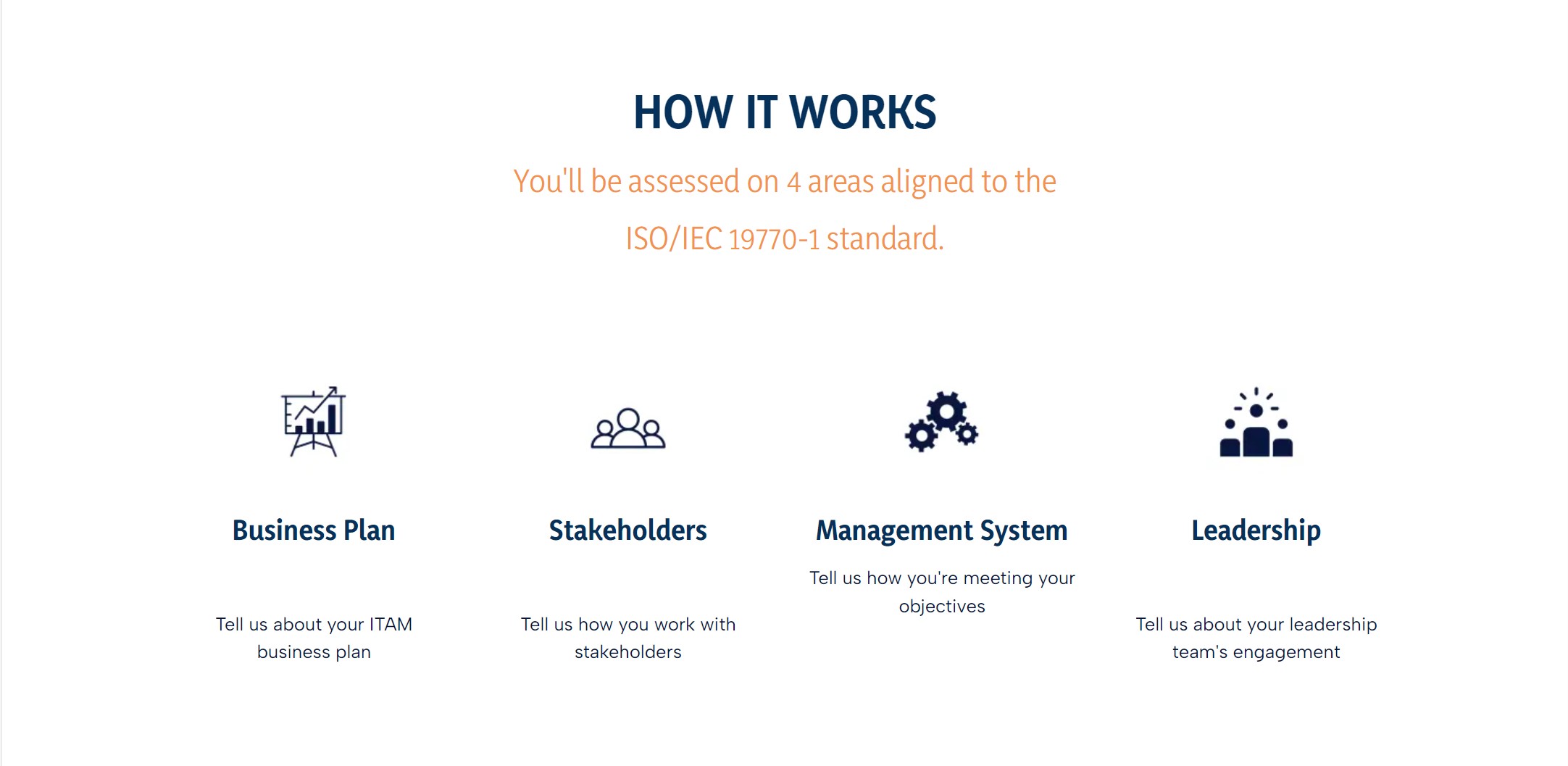 HOW IT WORKS

You'll be assessed on 4 areas aligned to the ISO/IEC 19770-1 standard.

Business Plan

Tell us about your ITAM business plan

Stakeholders

Tell us how you work with stakeholders

Management System

Tell us how you're meeting your objectives

Leadership

Tell us about your leadership team's engagement